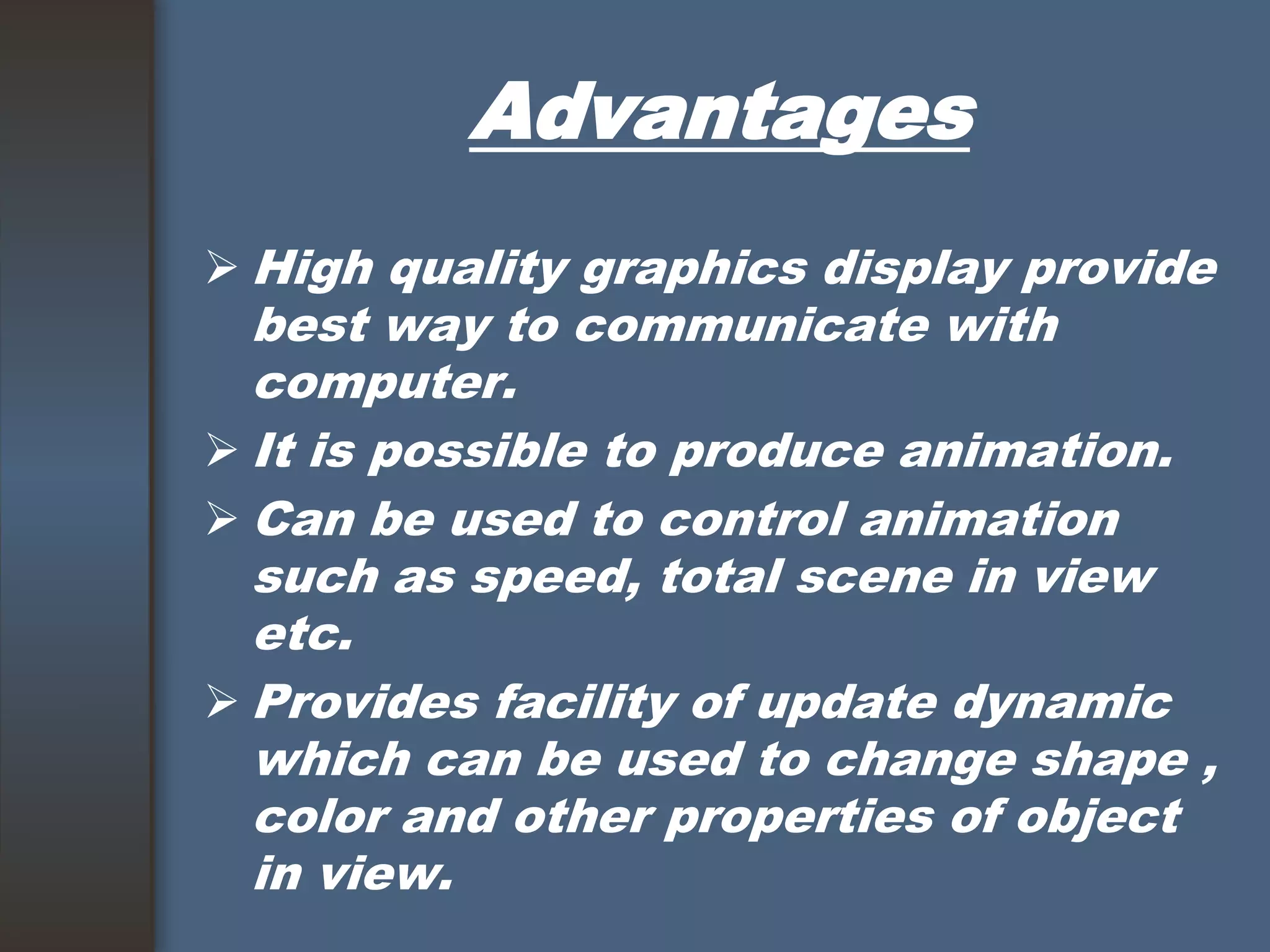 Advantages

➢ High quality graphics display provide best way to communicate with computer.

➢ It is possible to produce animation.

➢ Can be used to control animation such as speed, total scene in view etc.

➢ Provides facility of update dynamic which can be used to change shape , color and other properties of object in view.